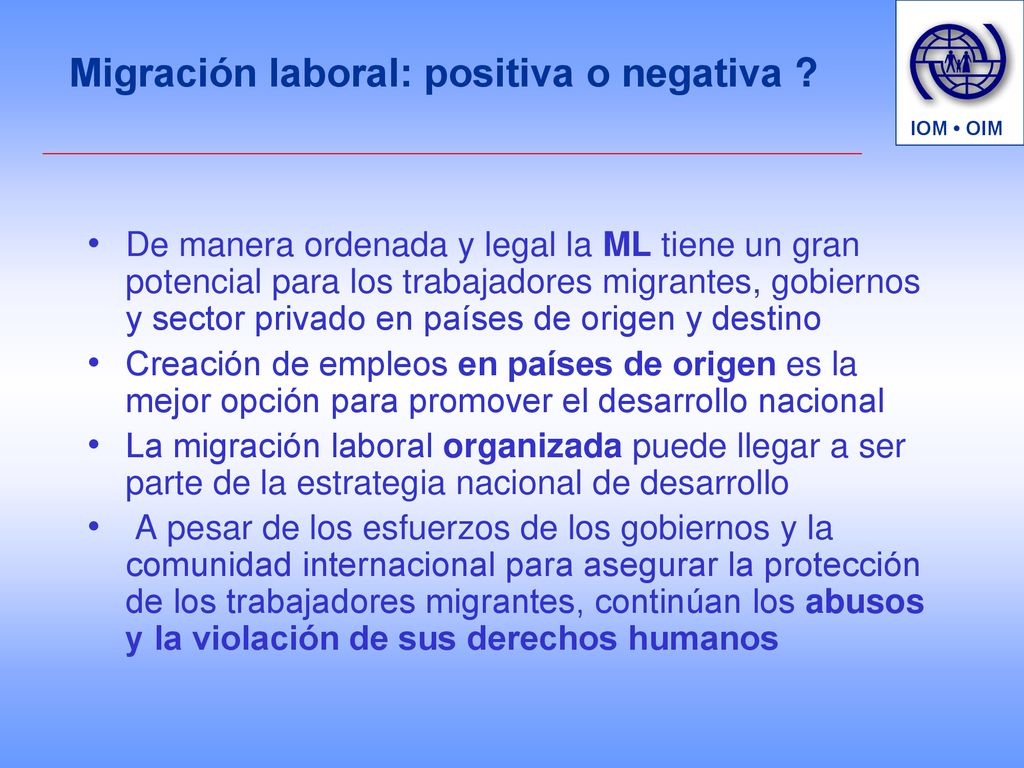 Migración laboral: positiva o negativa ?

IOM • OIM

• De manera ordenada y legal la ML tiene un gran potencial para los trabajadores migrantes, gobiernos y sector privado en países de origen y destino
• Creación de empleos en países de origen es la mejor opción para promover el desarrollo nacional
• La migración laboral organizada puede llegar a ser parte de la estrategia nacional de desarrollo
• A pesar de los esfuerzos de los gobiernos y la comunidad internacional para asegurar la protección de los trabajadores migrantes, continúan los abusos y la violación de sus derechos humanos